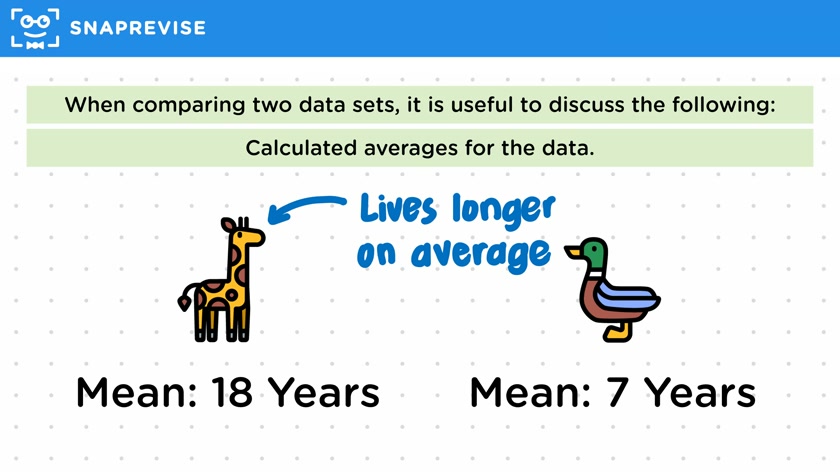 SNAPREVISE

When comparing two data sets, it is useful to discuss the following:

Calculated averages for the data.

Lives longer on average

Mean: 18 Years

Mean: 7 Years